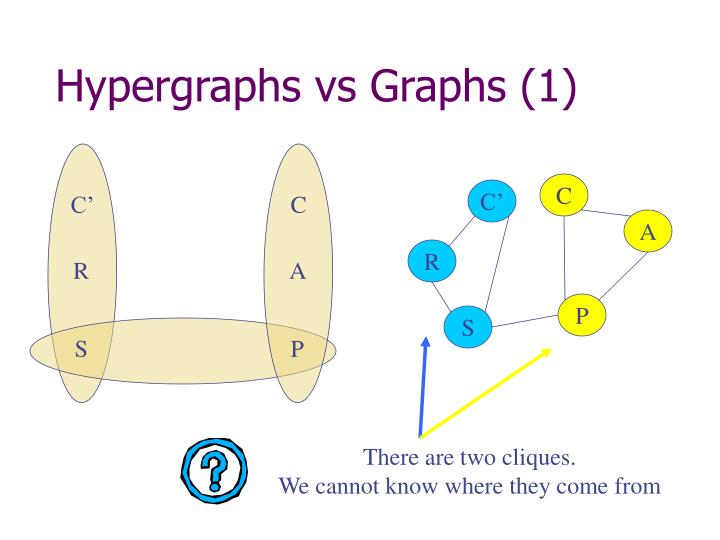 Hypergraphs vs Graphs (1)

C’
R
S

C
A
P

C’
C
A
R
S
P

?

There are two cliques.
We cannot know where they come from